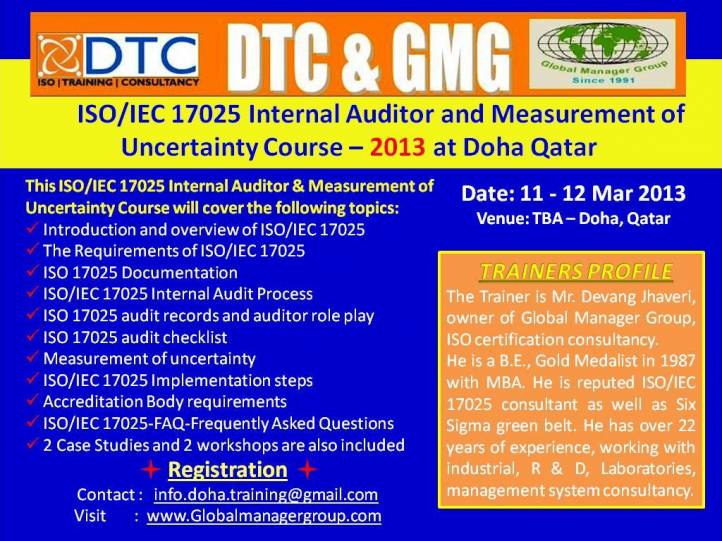 DTC
ISO | TRAINING | CONSULTANCY

DTC & GMG

Global Manager Group
Since 1991

ISO/IEC 17025 Internal Auditor and Measurement of Uncertainty Course – 2013 at Doha Qatar

This ISO/IEC 17025 Internal Auditor & Measurement of Uncertainty Course will cover the following topics:
✓ Introduction and overview of ISO/IEC 17025
✓ The Requirements of ISO/IEC 17025
✓ ISO 17025 Documentation
✓ ISO/IEC 17025 Internal Audit Process
✓ ISO 17025 audit records and auditor role play
✓ ISO 17025 audit checklist
✓ Measurement of uncertainty
✓ ISO/IEC 17025 Implementation steps
✓ Accreditation Body requirements
✓ ISO/IEC 17025-FAQ-Frequently Asked Questions
✓ 2 Case Studies and 2 workshops are also included

Registration

Contact : info.doha.training@gmail.com
Visit : www.Globalmanagergroup.com

Date: 11 - 12 Mar 2013
Venue: TBA – Doha, Qatar

TRAINERS PROFILE
The Trainer is Mr. Devang Jhaveri, owner of Global Manager Group, ISO certification consultancy.
He is a B.E., Gold Medalist in 1987 with MBA. He is reputed ISO/IEC 17025 consultant as well as Six Sigma green belt. He has over 22 years of experience, working with industrial, R & D, Laboratories, management system consultancy.